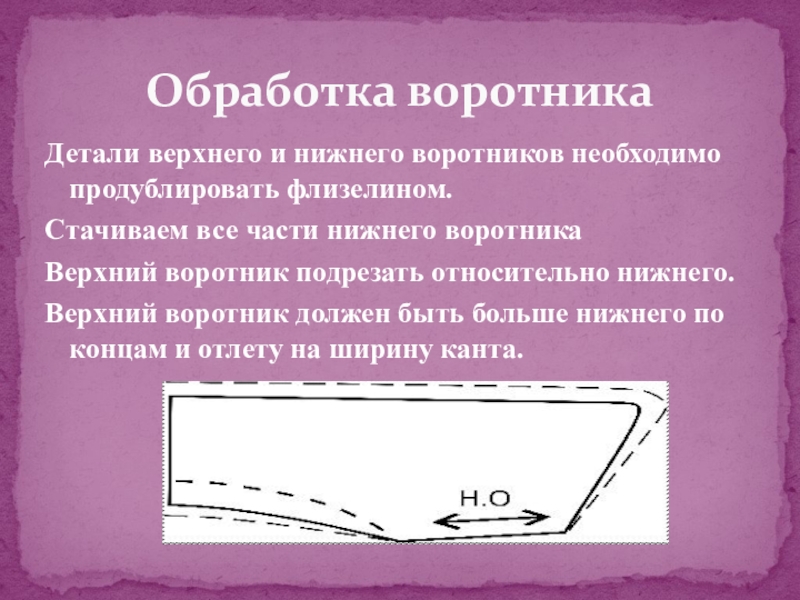 Обработка воротника

Детали верхнего и нижнего воротников необходимо продублировать флизелином.

Стачиваем все части нижнего воротника

Верхний воротник подрезать относительно нижнего.

Верхний воротник должен быть больше нижнего по концам и отлету на ширину канта.

Н.О